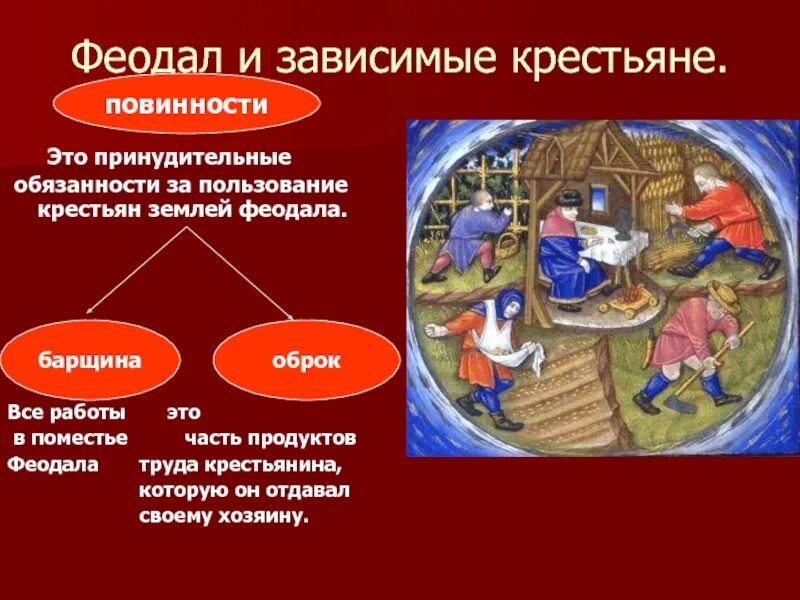 Феодал и зависимые крестьяне.

повинности

Это принудительные обязанности за пользование крестьян землей феодала.

барщина

оброк

Все работы в поместье Феодала

это часть продуктов труда крестьянина, которую он отдавал своему хозяину.